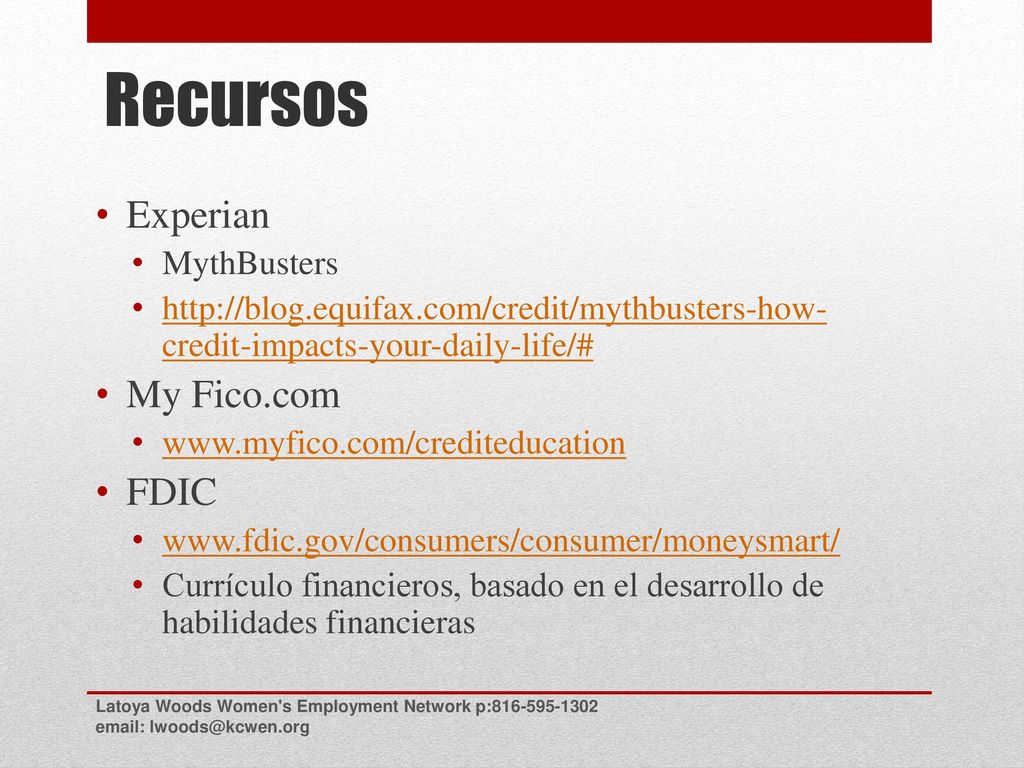 Recursos

• Experian
  • MythBusters
  • http://blog.equifax.com/credit/mythbusters-how-credit-impacts-your-daily-life/#
• My Fico.com
  • www.myfico.com/crediteducation
• FDIC
  • www.fdic.gov/consumers/consumer/moneysmart/
  • Currículo financieros, basado en el desarrollo de habilidades financieras

Latoya Woods Women's Employment Network p:816-595-1302
email: lwoods@kcwen.org